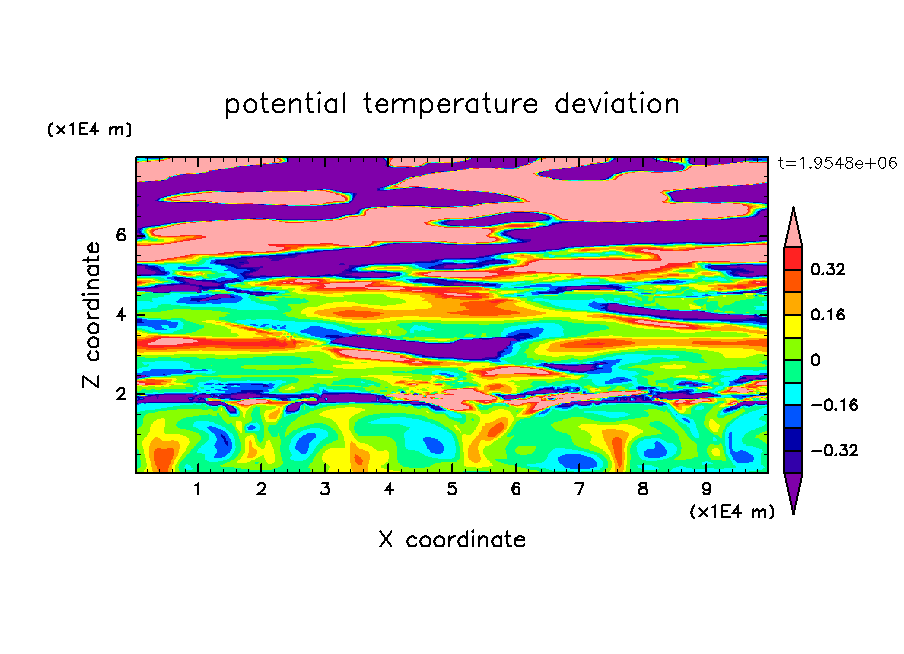 potential temperature deviation

(x1E4 m)

t=1.9548e+06

Z coordinate

6
4
2

0.32
0.16
0
−0.16
−0.32

1 2 3 4 5 6 7 8 9

(x1E4 m)

X coordinate